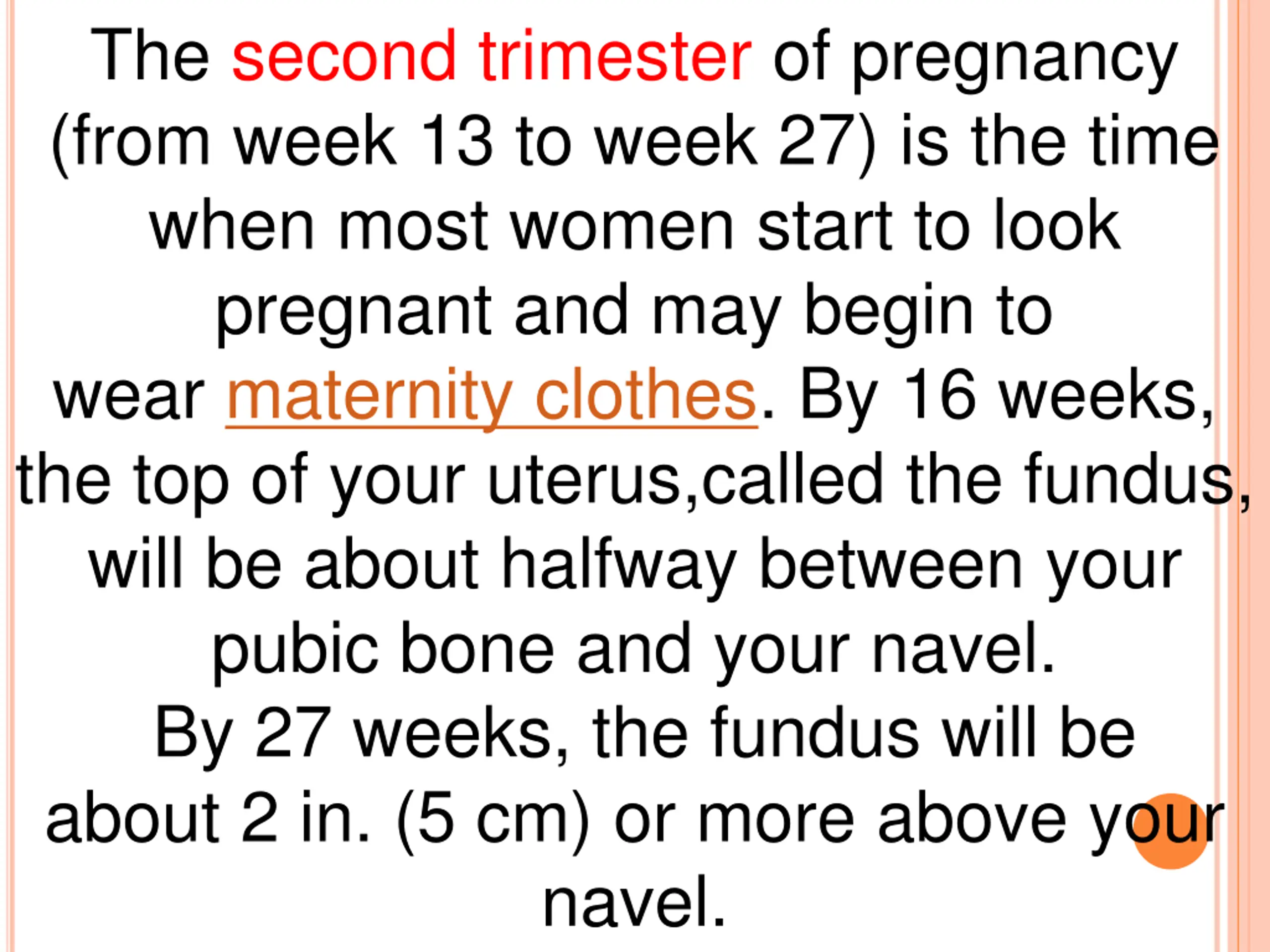 The second trimester of pregnancy (from week 13 to week 27) is the time when most women start to look pregnant and may begin to wear maternity clothes. By 16 weeks, the top of your uterus,called the fundus, will be about halfway between your pubic bone and your navel.
By 27 weeks, the fundus will be about 2 in. (5 cm) or more above your navel.